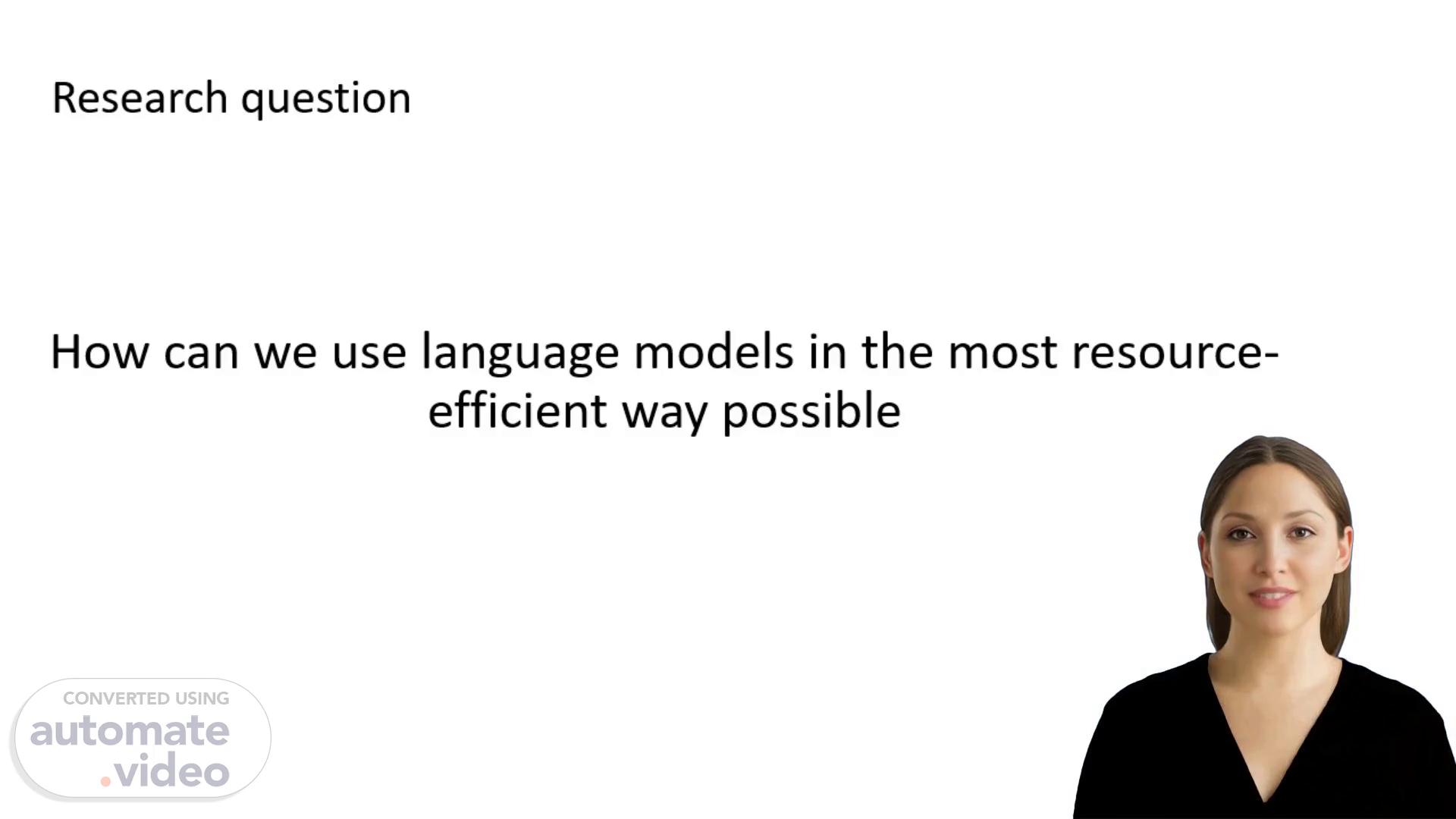 Research question

How can we use language models in the most resource-efficient way possible

CONVERTED USING
automate
.video